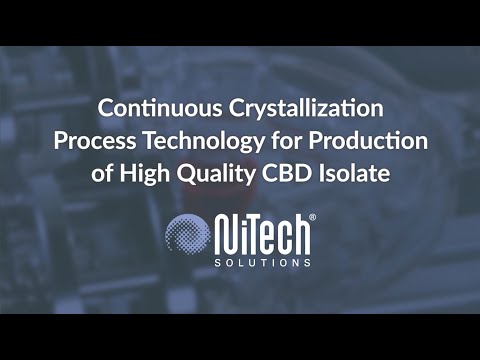 Continuous Crystallization Process Technology for Production of High Quality CBD Isolate

NiTech®
SOLUTIONS